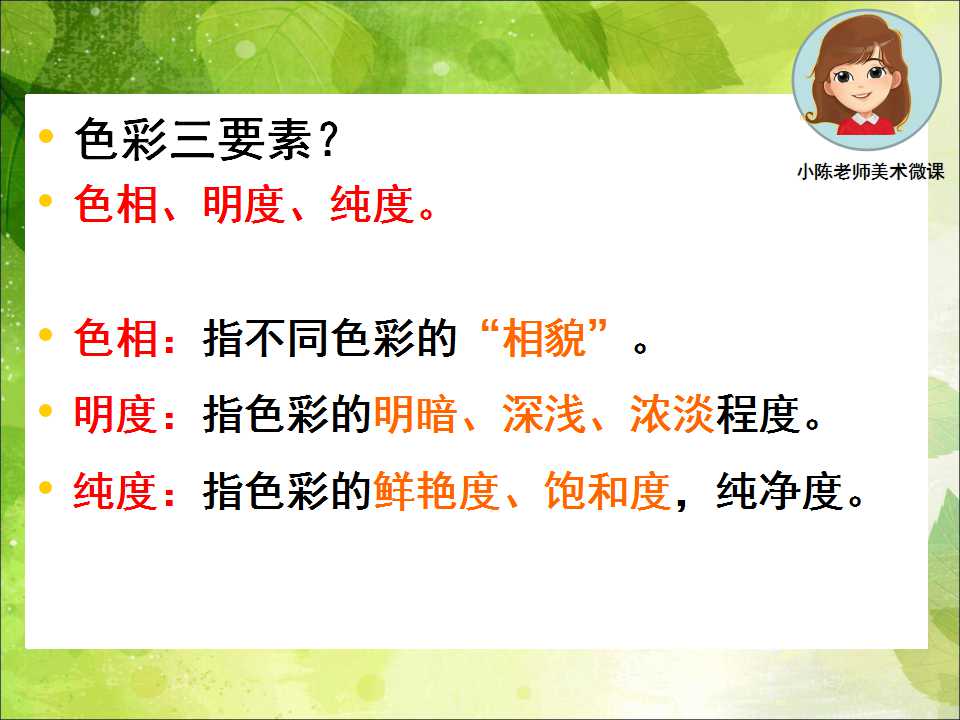 小陈老师美术微课

• 色彩三要素？
• 色相、明度、纯度。

• 色相：指不同色彩的“相貌”。
• 明度：指色彩的明暗、深浅、浓淡程度。
• 纯度：指色彩的鲜艳度、饱和度，纯净度。